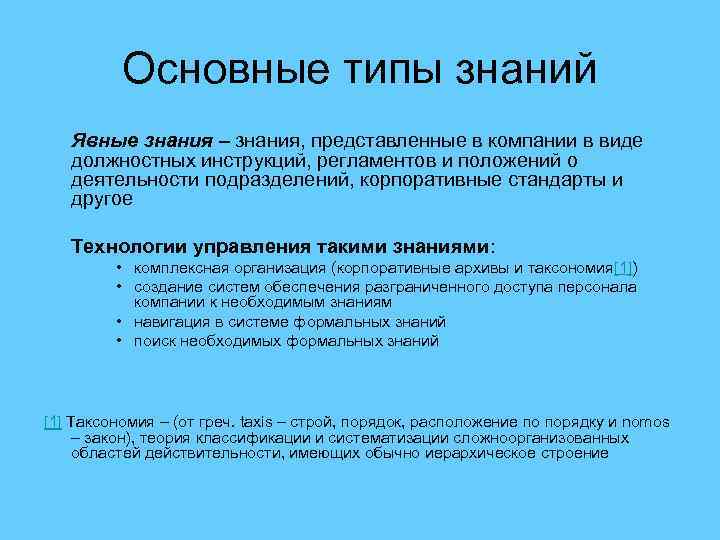 Основные типы знаний

Явные знания – знания, представленные в компании в виде должностных инструкций, регламентов и положений о деятельности подразделений, корпоративные стандарты и другое

Технологии управления такими знаниями:
• комплексная организация (корпоративные архивы и таксономия[1])
• создание систем обеспечения разграниченного доступа персонала компании к необходимым знаниям
• навигация в системе формальных знаний
• поиск необходимых формальных знаний

[1] Таксономия – (от греч. taxis – строй, порядок, расположение по порядку и nomos – закон), теория классификации и систематизации сложноорганизованных областей действительности, имеющих обычно иерархическое строение